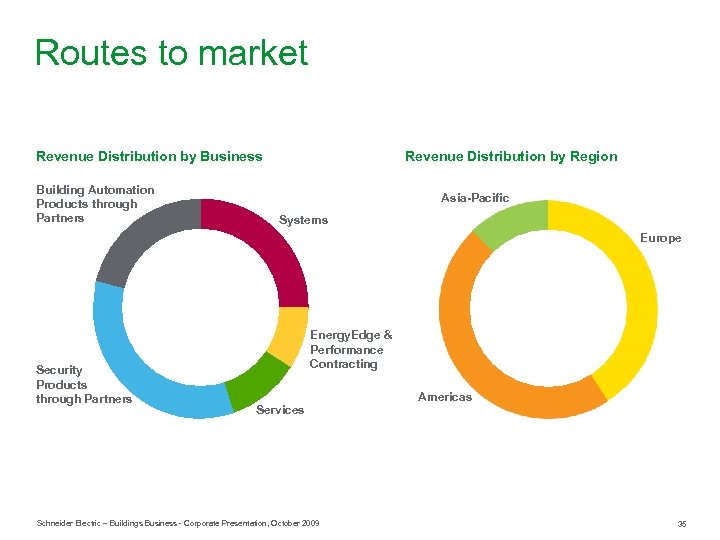 Routes to market

Revenue Distribution by Business

Building Automation Products through Partners

Systems

EnergyEdge & Performance Contracting

Services

Security Products through Partners

Revenue Distribution by Region

Asia-Pacific

Europe

Americas

Schneider Electric – Buildings Business - Corporate Presentation, October 2009

35